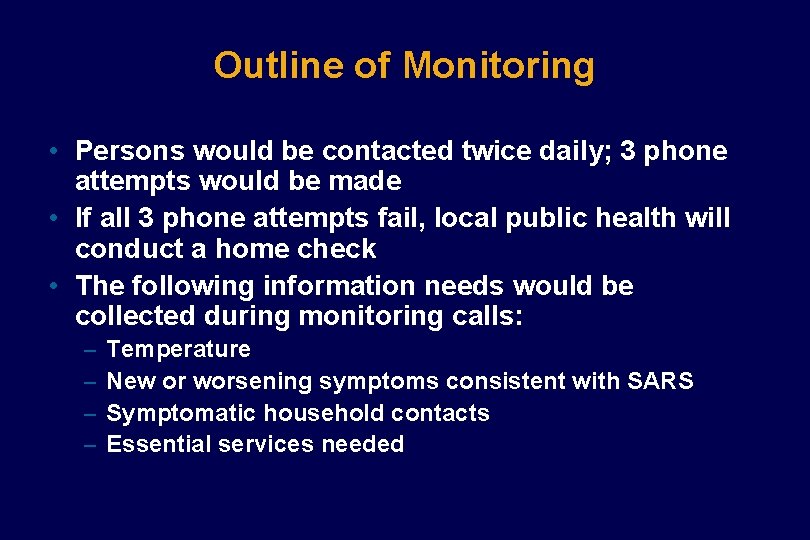 Outline of Monitoring

• Persons would be contacted twice daily; 3 phone attempts would be made
• If all 3 phone attempts fail, local public health will conduct a home check
• The following information needs would be collected during monitoring calls:
– Temperature
– New or worsening symptoms consistent with SARS
– Symptomatic household contacts
– Essential services needed